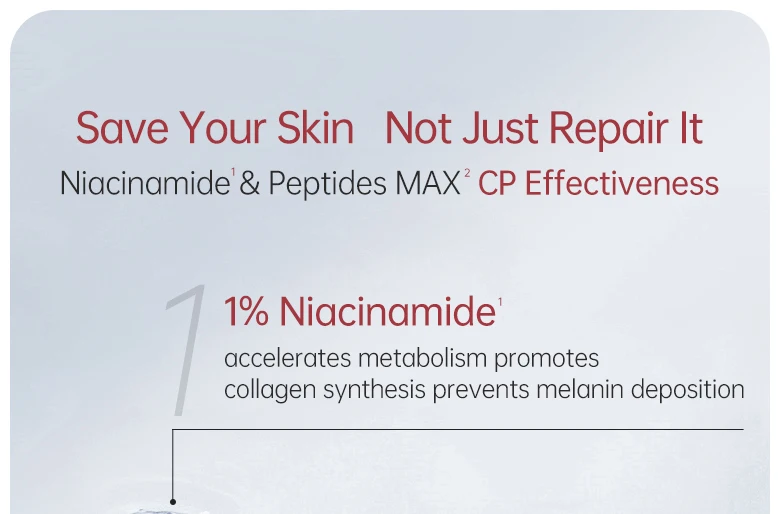 Save Your Skin Not Just Repair It

Niacinamide$^1$ & Peptides MAX$^2$ CP Effectiveness

1

1% Niacinamide$^1$

accelerates metabolism promotes collagen synthesis prevents melanin deposition